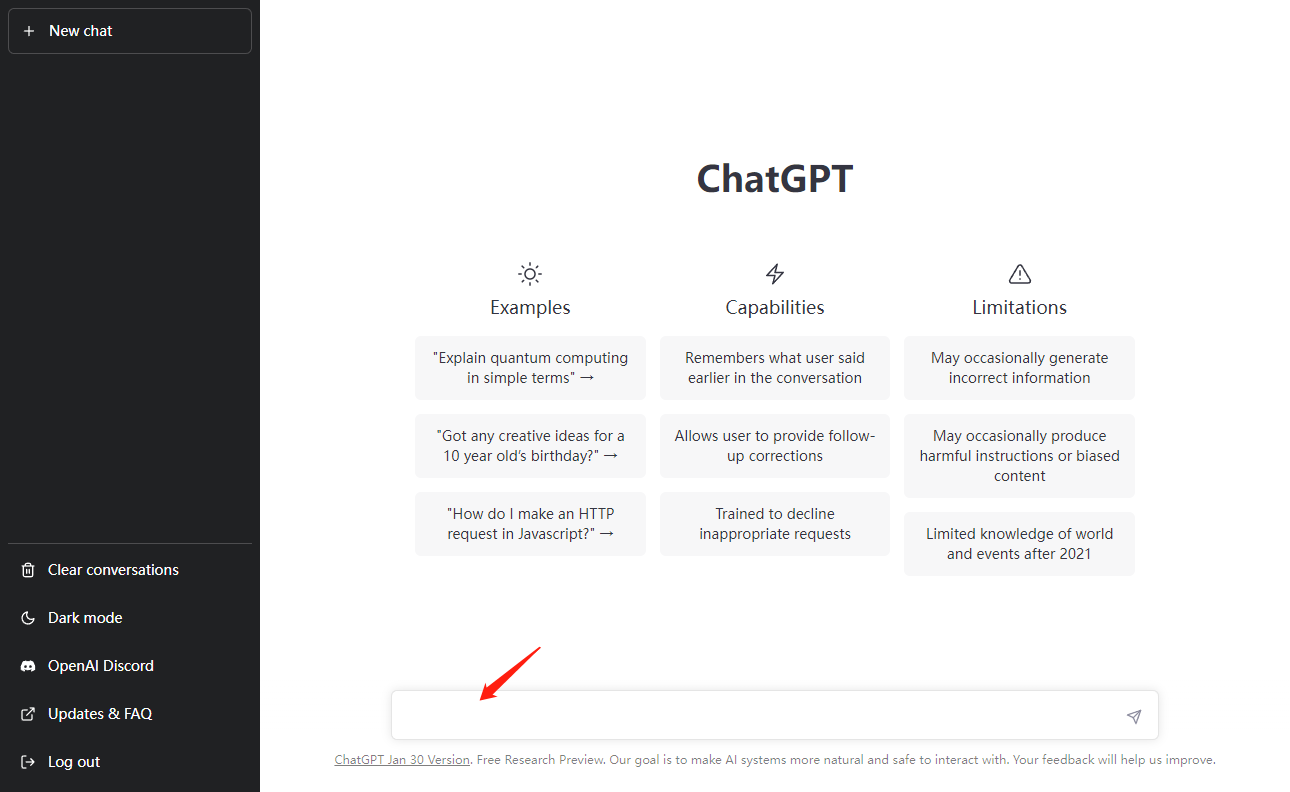 + New chat

Clear conversations

Dark mode

OpenAI Discord

Updates & FAQ

Log out

ChatGPT

Examples

"Explain quantum computing in simple terms" →

"Got any creative ideas for a 10 year old's birthday?" →

"How do I make an HTTP request in Javascript?" →

Capabilities

Remembers what user said earlier in the conversation

Allows user to provide follow-up corrections

Trained to decline inappropriate requests

Limitations

May occasionally generate incorrect information

May occasionally produce harmful instructions or biased content

Limited knowledge of world and events after 2021

ChatGPT Jan 30 Version. Free Research Preview. Our goal is to make AI systems more natural and safe to interact with. Your feedback will help us improve.